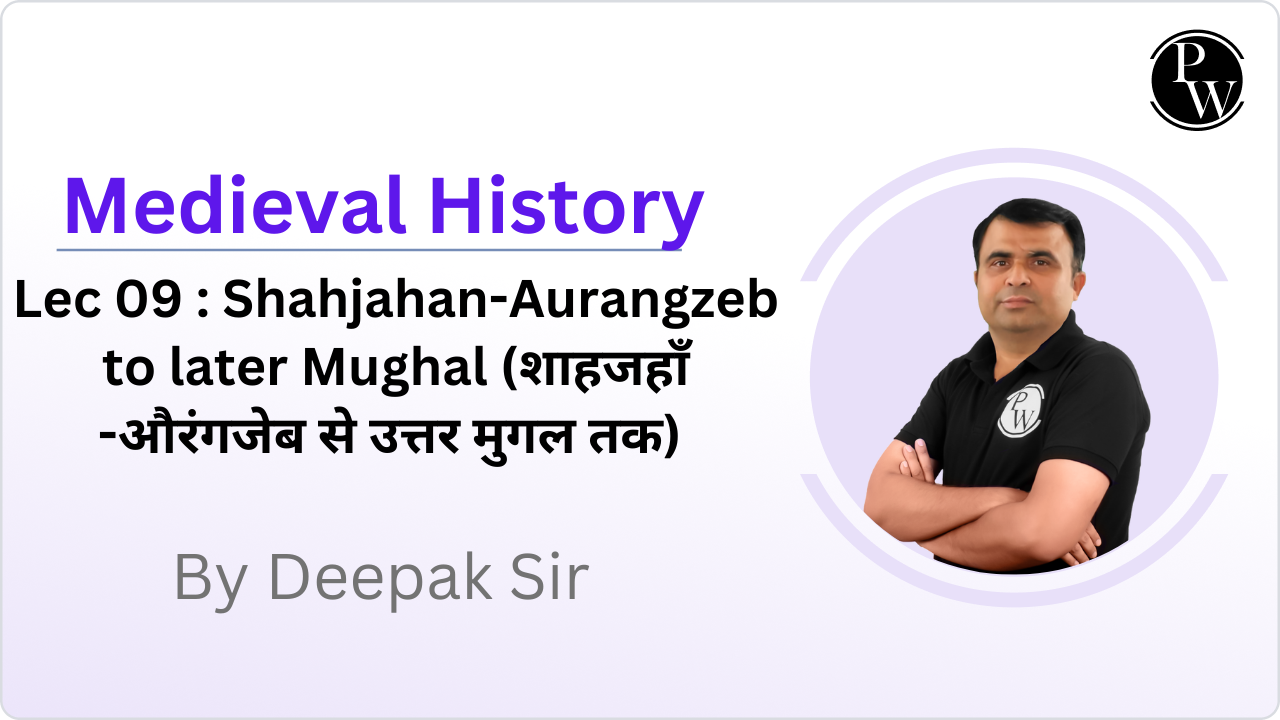 PW

Medieval History

Lec 09 : Shahjahan-Aurangzeb to later Mughal (शाहजहाँ -औरंगजेब से उत्तर मुगल तक)

By Deepak Sir

PW